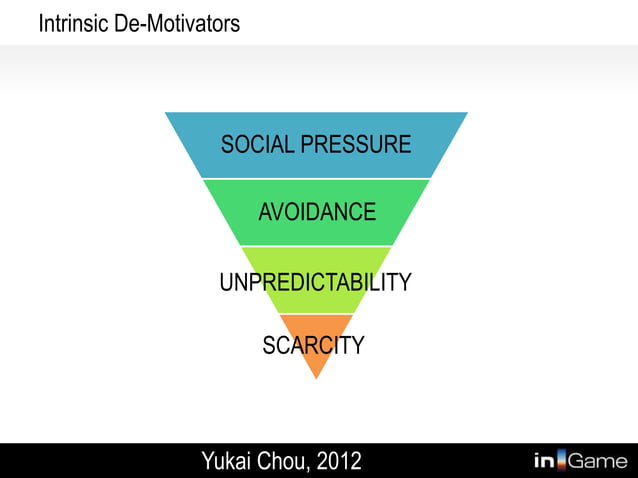 Intrinsic De-Motivators

SOCIAL PRESSURE

AVOIDANCE

UNPREDICTABILITY

SCARCITY

Yukai Chou, 2012

in Game